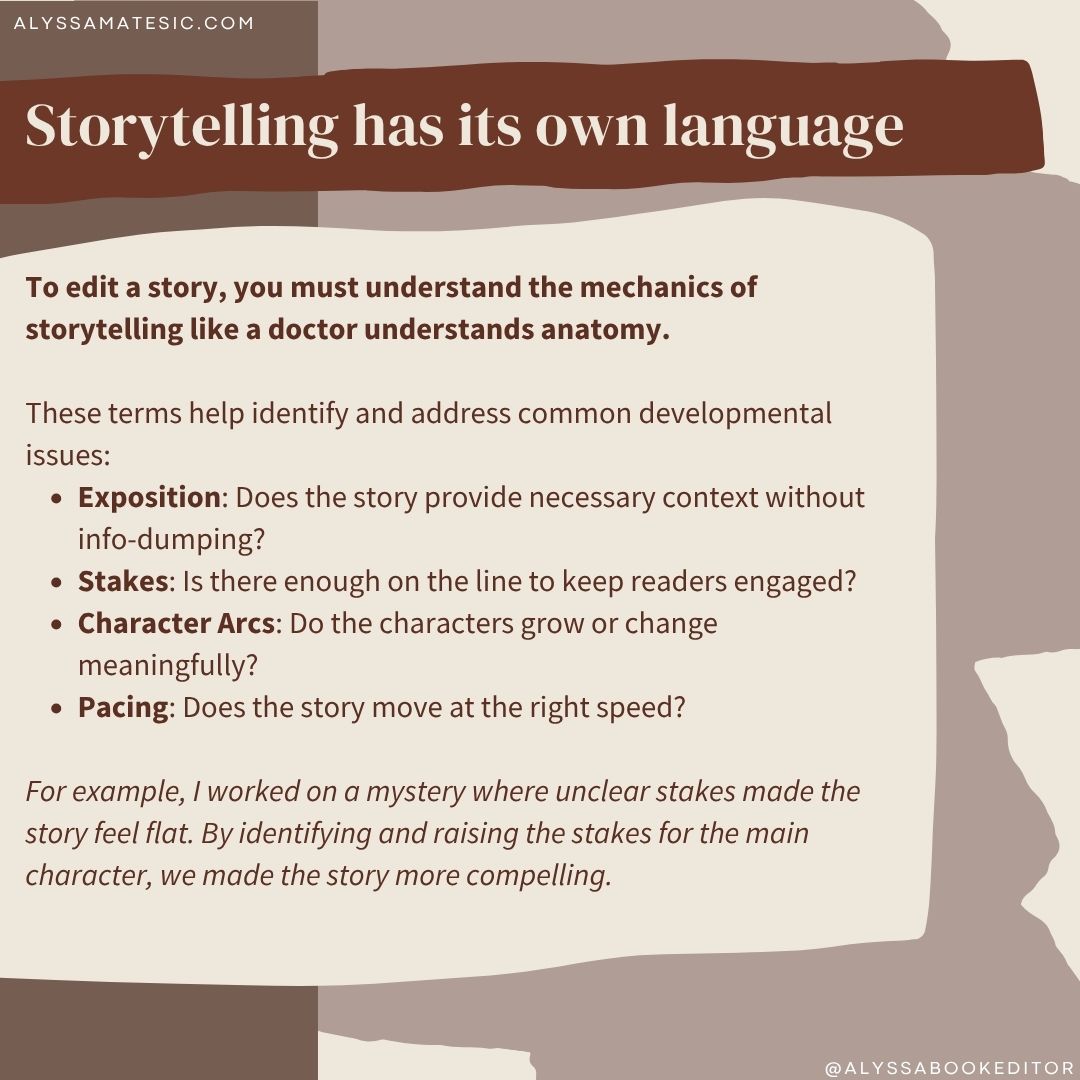 ALYSSAMATESIC.COM

Storytelling has its own language

To edit a story, you must understand the mechanics of storytelling like a doctor understands anatomy.

These terms help identify and address common developmental issues:

- Exposition: Does the story provide necessary context without info-dumping?
- Stakes: Is there enough on the line to keep readers engaged?
- Character Arcs: Do the characters grow or change meaningfully?
- Pacing: Does the story move at the right speed?

For example, I worked on a mystery where unclear stakes made the story feel flat. By identifying and raising the stakes for the main character, we made the story more compelling.

@ALYSSABOOKEDITOR